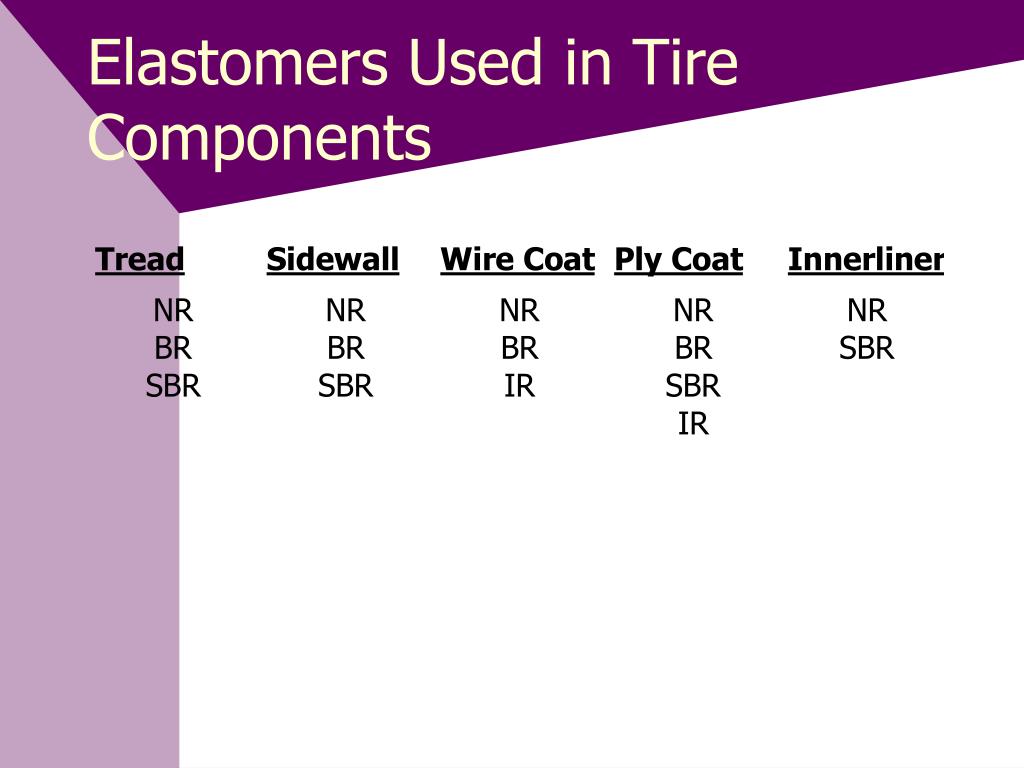 Elastomers Used in Tire Components

| Tread | Sidewall | Wire Coat | Ply Coat | Innerliner |
|---|---|---|---|---|
| NR | NR | NR | NR | NR |
| BR | BR | BR | BR | SBR |
| SBR | SBR | IR | SBR | |
| | | | IR | |